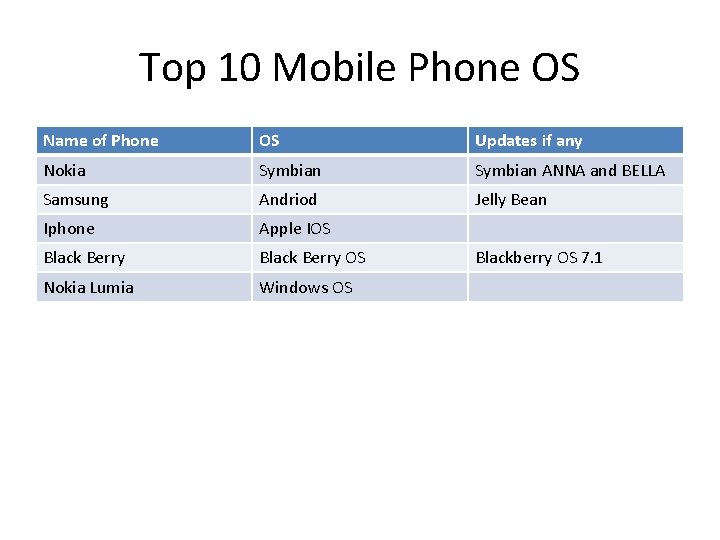 Top 10 Mobile Phone OS

| Name of Phone | OS | Updates if any |
|---|---|---|
| Nokia | Symbian | Symbian ANNA and BELLA |
| Samsung | Andriod | Jelly Bean |
| Iphone | Apple IOS | |
| Black Berry | Black Berry OS | Blackberry OS 7.1 |
| Nokia Lumia | Windows OS | |